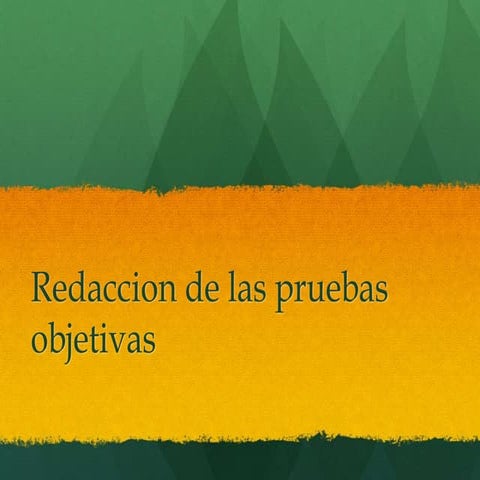 Redaccion de las pruebas objetivas